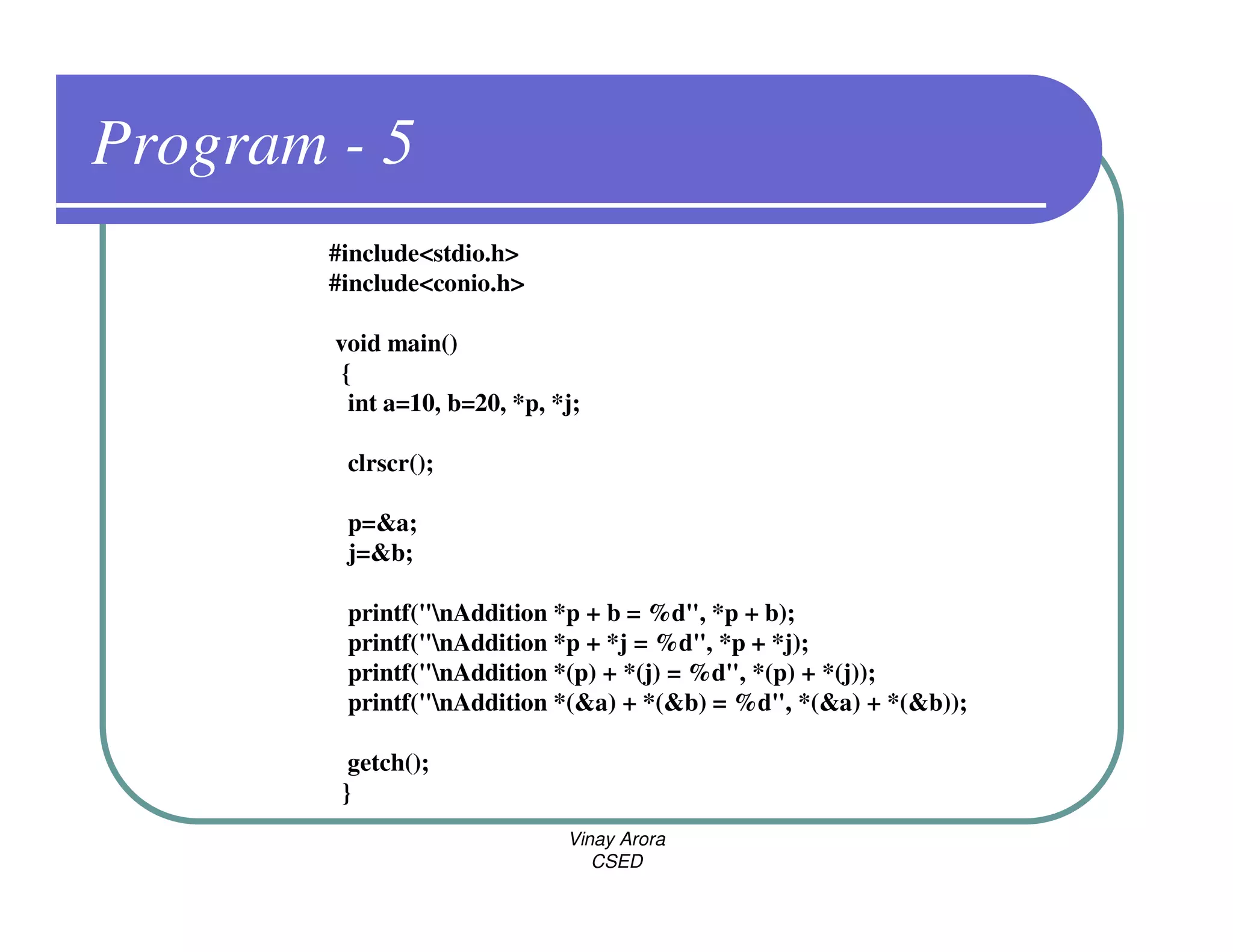 Program - 5

#include<stdio.h>
#include<conio.h>

void main()
{
int a=10, b=20, *p, *j;

clrscr();

p=&a;
j=&b;

printf("\nAddition *p + b = %d", *p + b);
printf("\nAddition *p + *j = %d", *p + *j);
printf("\nAddition *(p) + *(j) = %d", *(p) + *(j));
printf("\nAddition *(&a) + *(&b) = %d", *(&a) + *(&b));

getch();
}

Vinay Arora
CSED